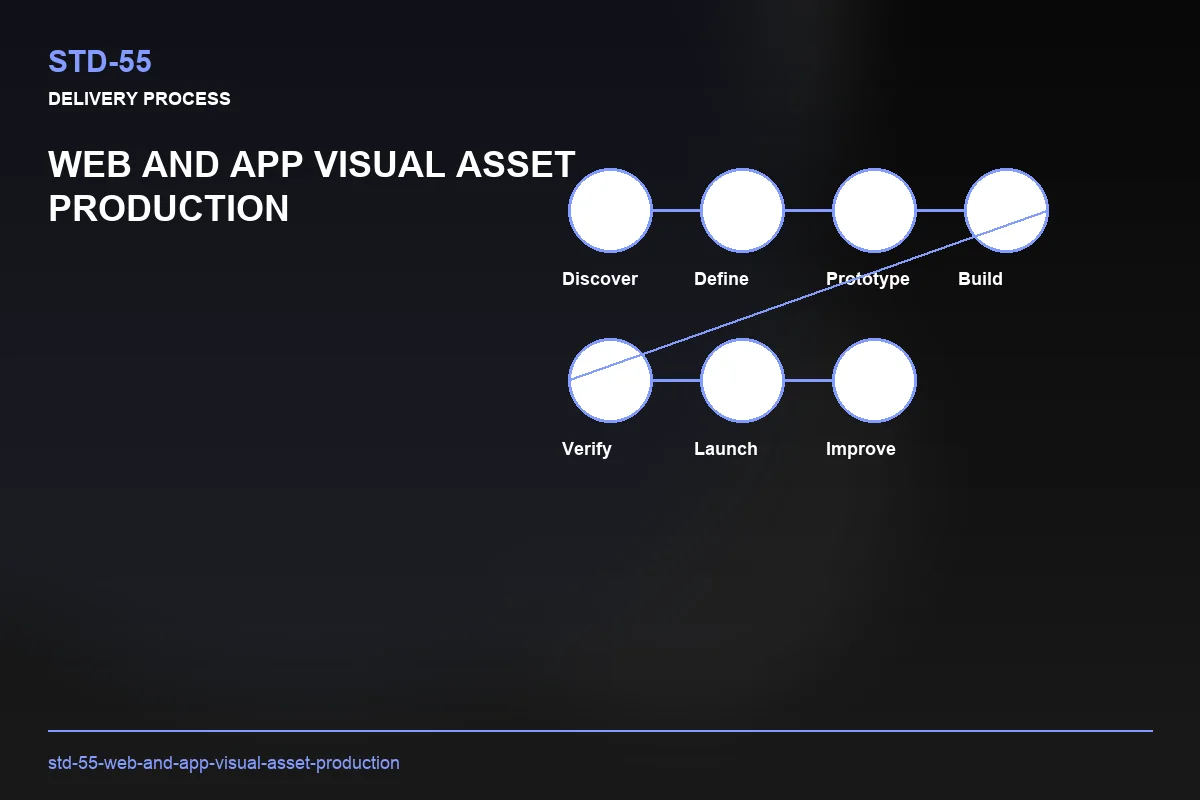 STD-55

DELIVERY PROCESS

WEB AND APP VISUAL ASSET PRODUCTION

Discover
Define
Prototype
Build
Verify
Launch
Improve

std-55-web-and-app-visual-asset-production